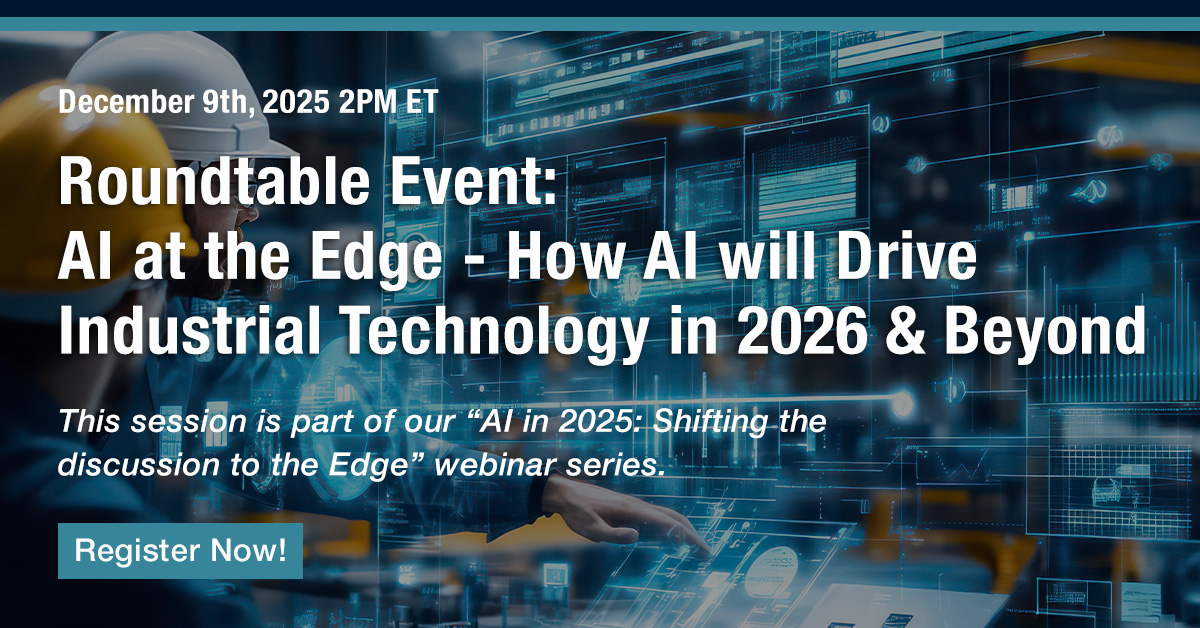 December 9th, 2025 2PM ET

Roundtable Event:
AI at the Edge - How AI will Drive Industrial Technology in 2026 & Beyond

This session is part of our “AI in 2025: Shifting the discussion to the Edge” webinar series.

Register Now!